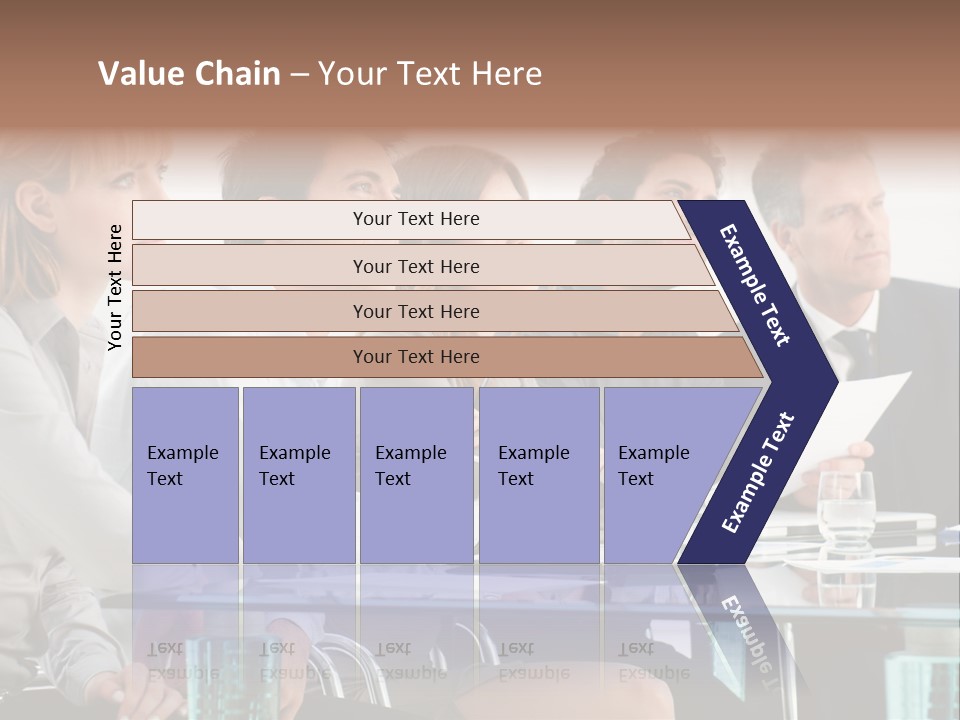 Value Chain – Your Text Here

Your Text Here

Your Text Here

Your Text Here

Your Text Here

Your Text Here

Example Text

Example Text

Example Text

Example Text

Example Text

Example Text

Example Text